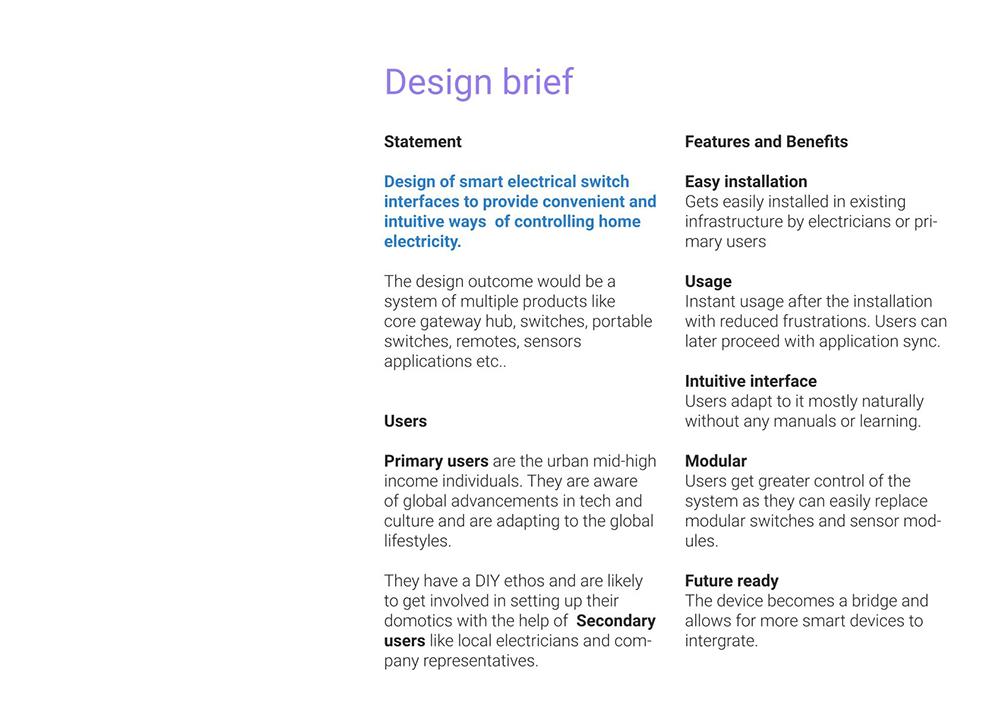 Design brief

Statement

Design of smart electrical switch interfaces to provide convenient and intuitive ways of controlling home electricity.

The design outcome would be a system of multiple products like core gateway hub, switches, portable switches, remotes, sensors applications etc..

Users

Primary users are the urban mid-high income individuals. They are aware of global advancements in tech and culture and are adapting to the global lifestyles.

They have a DIY ethos and are likely to get involved in setting up their domotics with the help of Secondary users like local electricians and company representatives.

Features and Benefits

Easy installation
Gets easily installed in existing infrastructure by electricians or primary users

Usage
Instant usage after the installation with reduced frustrations. Users can later proceed with application sync.

Intuitive interface
Users adapt to it mostly naturally without any manuals or learning.

Modular
Users get greater control of the system as they can easily replace modular switches and sensor modules.

Future ready
The device becomes a bridge and allows for more smart devices to intergrate.